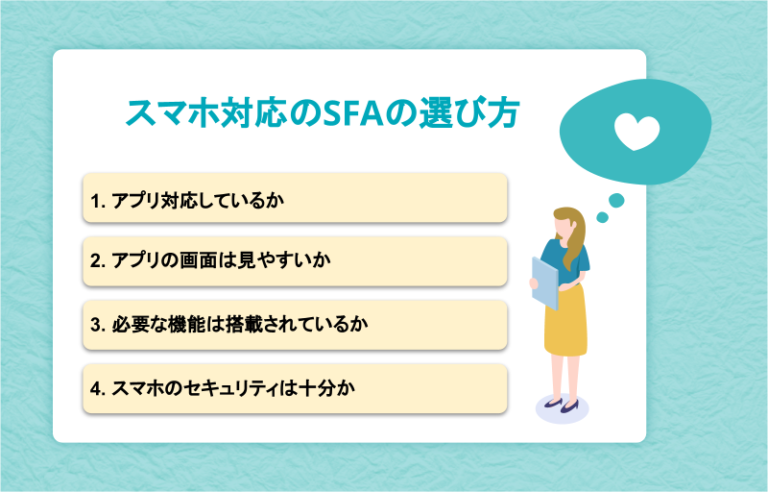 スマホ対応のSFAの選び方

1. アプリ対応しているか

2. アプリの画面は見やすいか

3. 必要な機能は搭載されているか

4. スマホのセキュリティは十分か